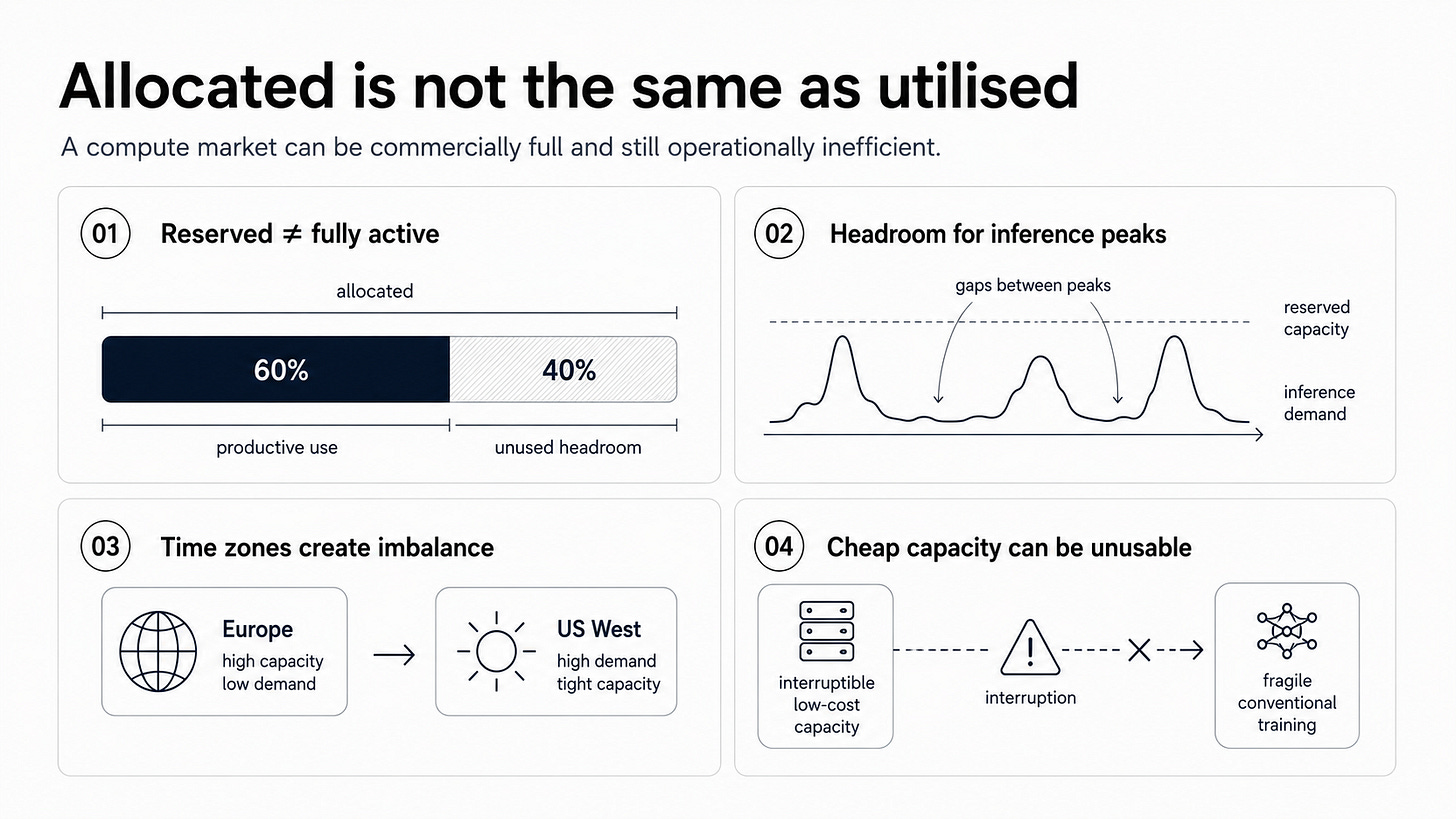 Allocated is not the same as utilised

A compute market can be commercially full and still operationally inefficient.

01 Reserved $\neq$ fully active

allocated

60%

40%

productive use

unused headroom

02 Headroom for inference peaks

gaps between peaks

reserved capacity

inference demand

03 Time zones create imbalance

Europe
high capacity
low demand

US West
high demand
tight capacity

04 Cheap capacity can be unusable

interruptible low-cost capacity

interruption

fragile conventional training